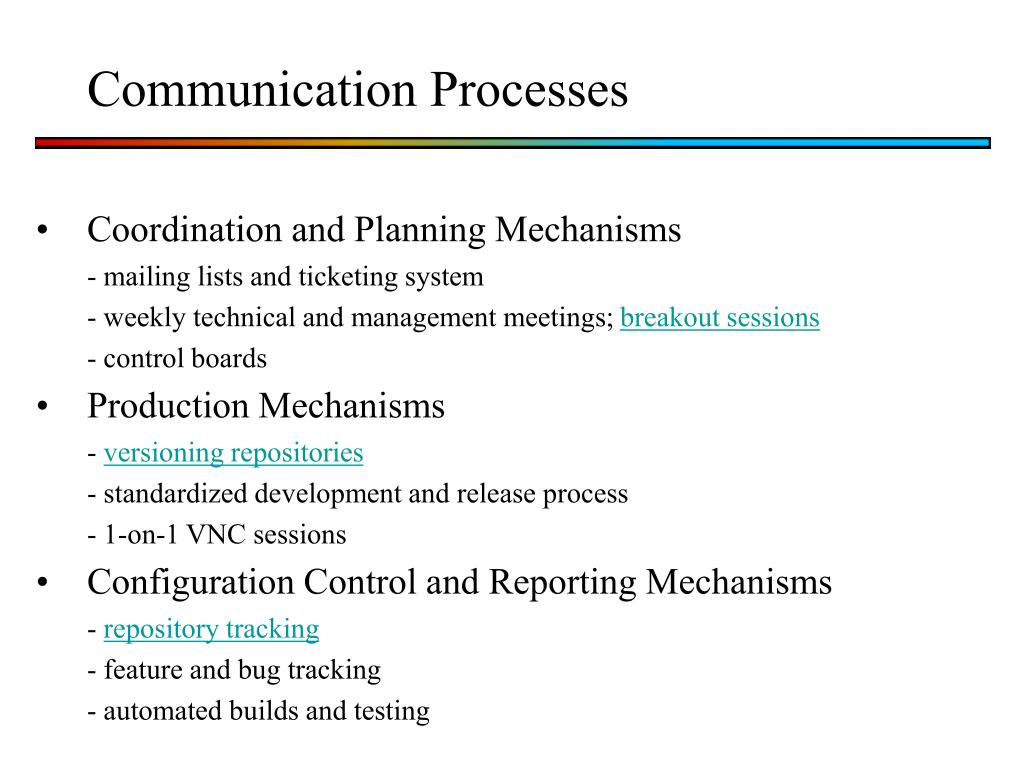 Communication Processes

• Coordination and Planning Mechanisms
- mailing lists and ticketing system
- weekly technical and management meetings; breakout sessions
- control boards

• Production Mechanisms
- versioning repositories
- standardized development and release process
- 1-on-1 VNC sessions

• Configuration Control and Reporting Mechanisms
- repository tracking
- feature and bug tracking
- automated builds and testing